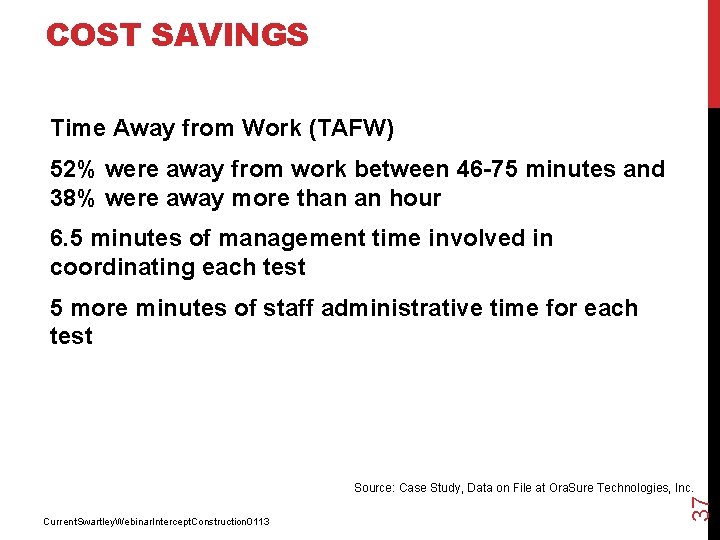 COST SAVINGS

Time Away from Work (TAFW)

52% were away from work between 46-75 minutes and 38% were away more than an hour

6.5 minutes of management time involved in coordinating each test

5 more minutes of staff administrative time for each test

Source: Case Study, Data on File at OraSure Technologies, Inc.

CurrentSwartleyWebinarInterceptConstruction0113

37